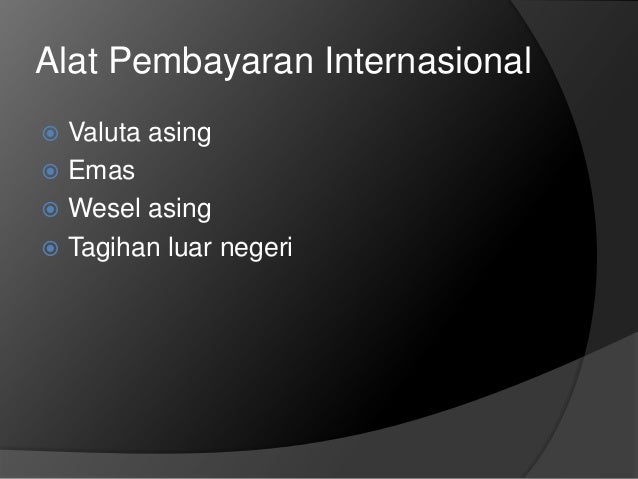 Alat Pembayaran Internasional

- Valuta asing
- Emas
- Wesel asing
- Tagihan luar negeri